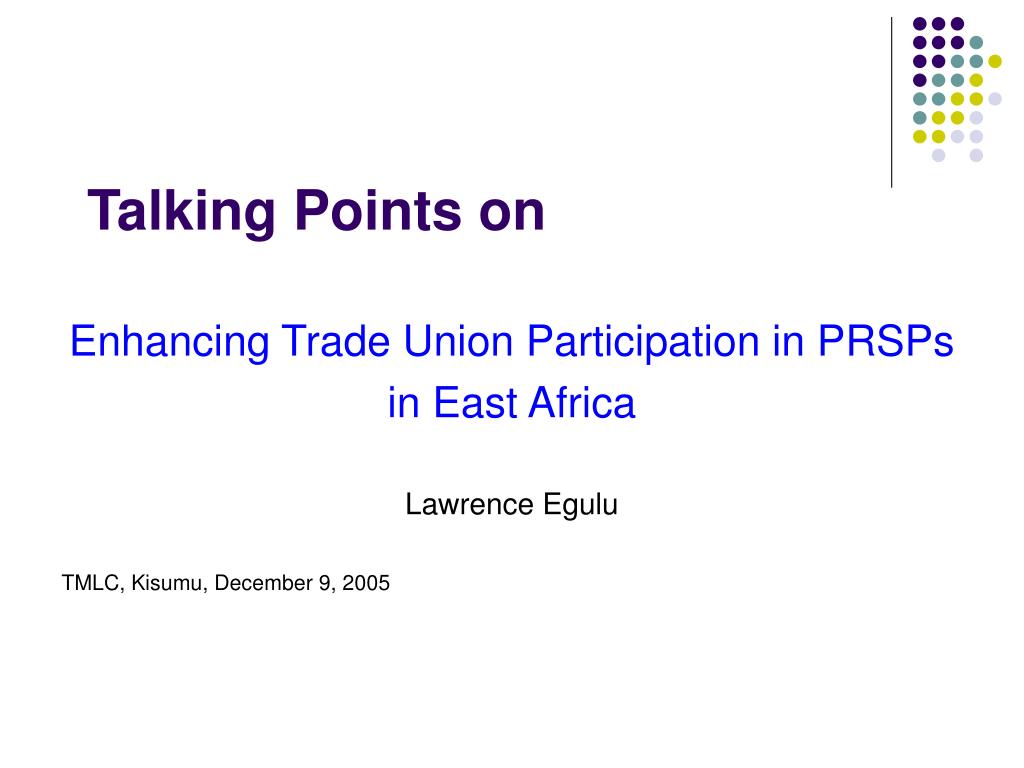 Talking Points on

Enhancing Trade Union Participation in PRSPs in East Africa

Lawrence Egulu

TMLC, Kisumu, December 9, 2005